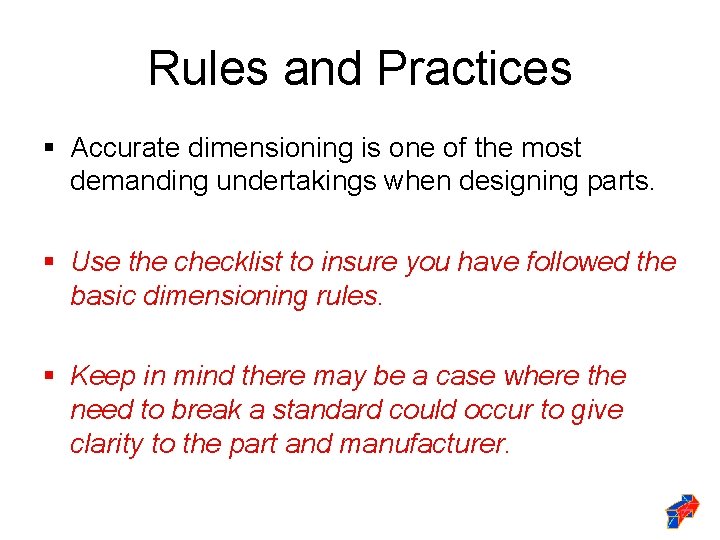 Rules and Practices

▪ Accurate dimensioning is one of the most demanding undertakings when designing parts.

▪ Use the checklist to insure you have followed the basic dimensioning rules.

▪ Keep in mind there may be a case where the need to break a standard could occur to give clarity to the part and manufacturer.